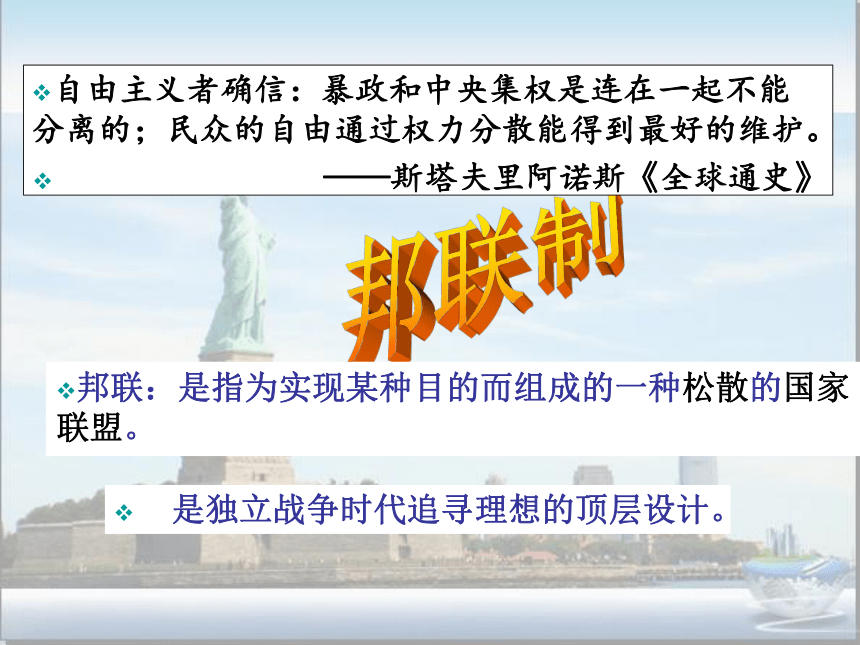 ❖自由主义者确信：暴政和中央集权是连在一起不能分离的；民众的自由通过权力分散能得到最好的维护。

❖ ——斯塔夫里阿诺斯《全球通史》

邦联制

❖邦联：是指为实现某种目的而组成的一种松散的国家联盟。

❖ 是独立战争时代追寻理想的顶层设计。